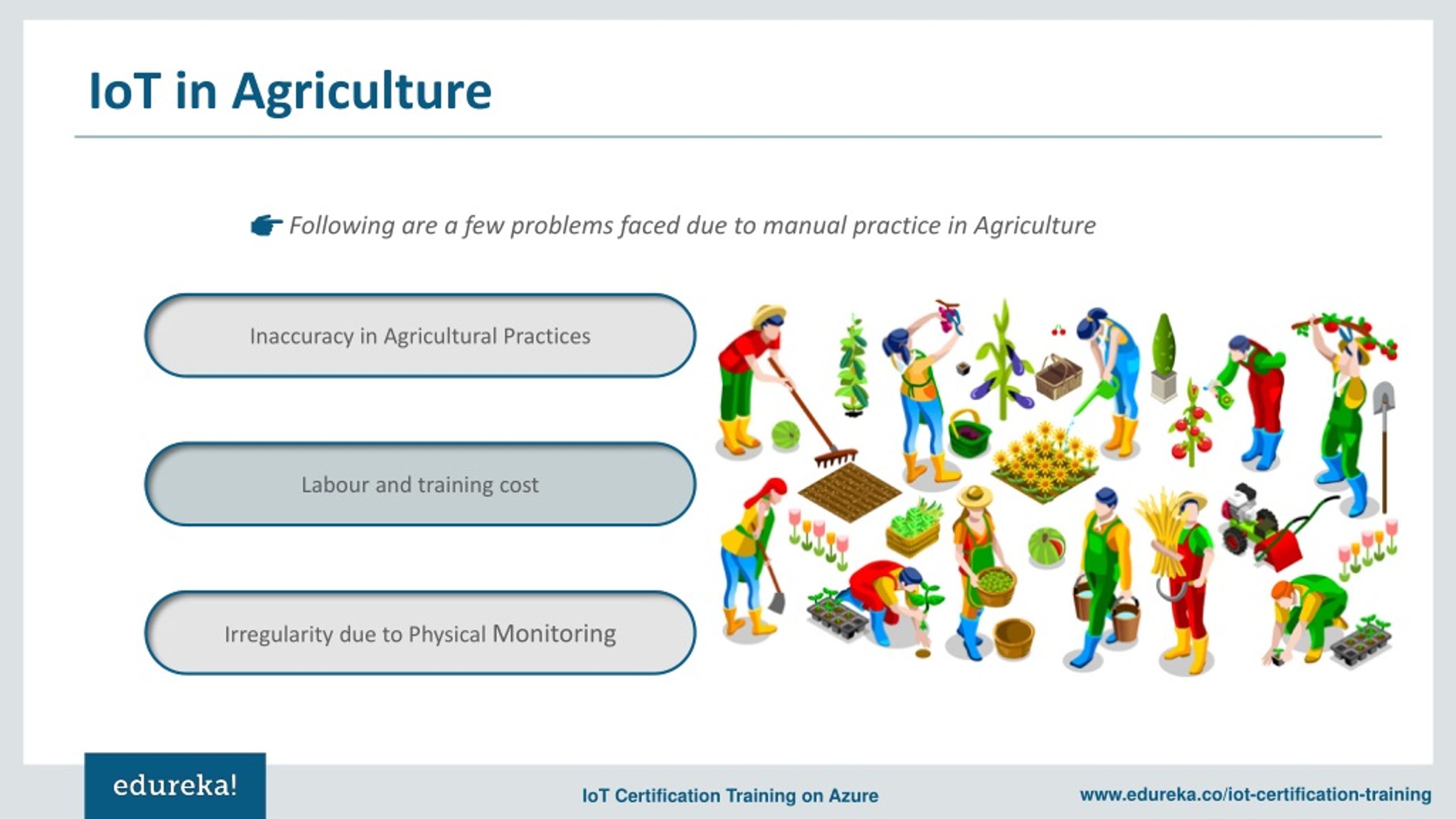 IoT in Agriculture

Following are a few problems faced due to manual practice in Agriculture

Inaccuracy in Agricultural Practices

Labour and training cost

Irregularity due to Physical Monitoring

edureka!

IoT Certification Training on Azure

www.edureka.co/iot-certification-training